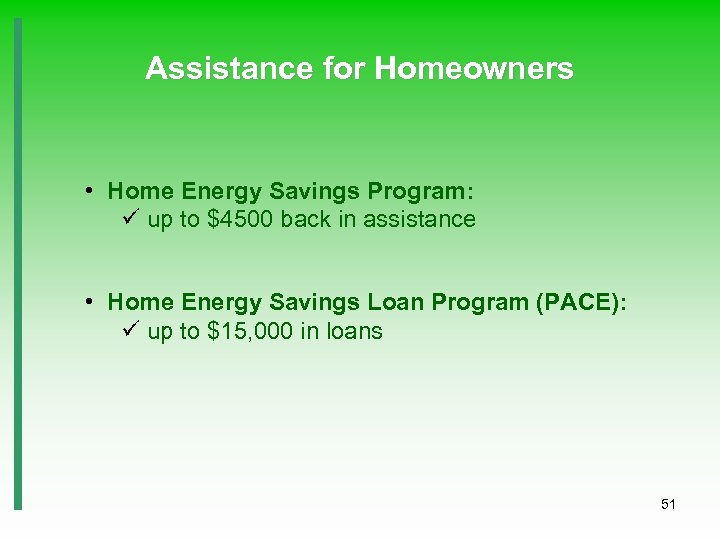 Assistance for Homeowners

• Home Energy Savings Program:
  ✓ up to \$4500 back in assistance

• Home Energy Savings Loan Program (PACE):
  ✓ up to \$15,000 in loans

51